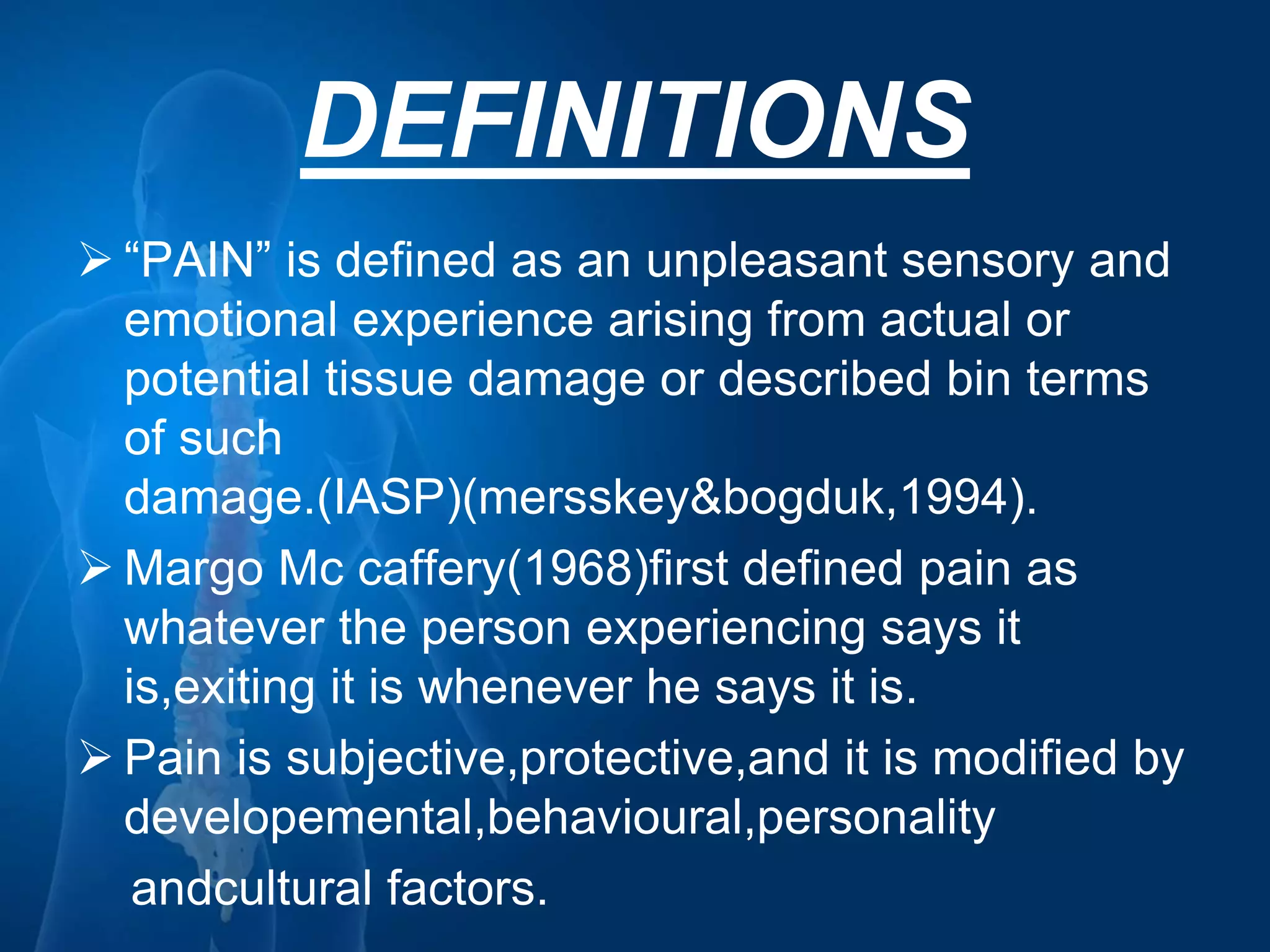 DEFINITIONS

➢ “PAIN” is defined as an unpleasant sensory and emotional experience arising from actual or potential tissue damage or described bin terms of such damage.(IASP)(mersskey&bogduk,1994).

➢ Margo Mc caffery(1968)first defined pain as whatever the person experiencing says it is,exiting it is whenever he says it is.

➢ Pain is subjective,protective,and it is modified by developemental,behavioural,personality andcultural factors.